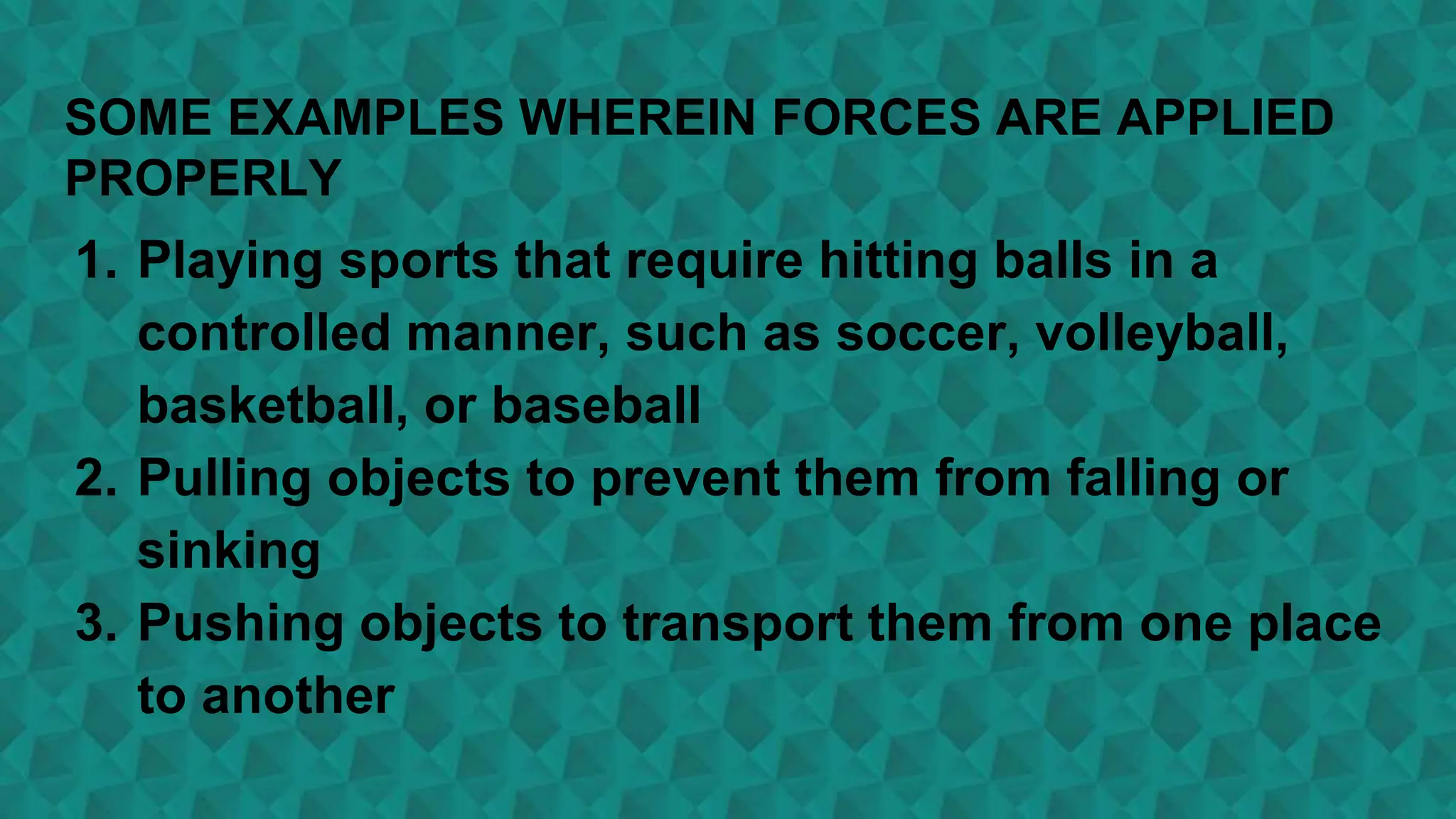 SOME EXAMPLES WHEREIN FORCES ARE APPLIED PROPERLY

1. Playing sports that require hitting balls in a controlled manner, such as soccer, volleyball, basketball, or baseball
2. Pulling objects to prevent them from falling or sinking
3. Pushing objects to transport them from one place to another